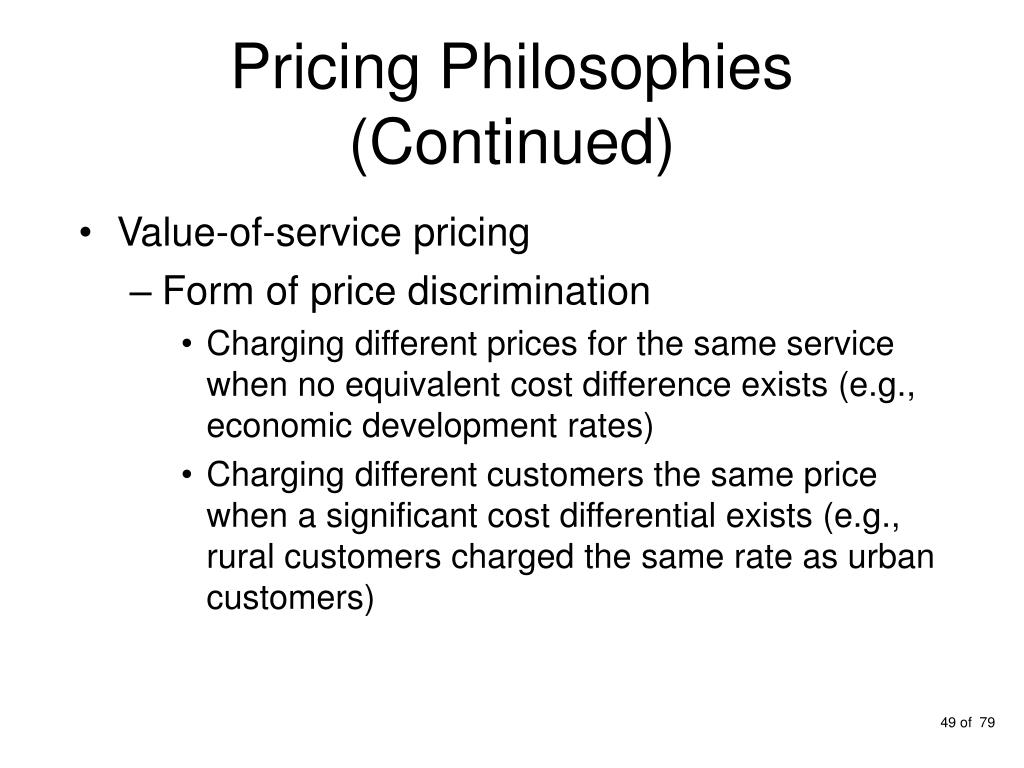 Pricing Philosophies (Continued)

• Value-of-service pricing
– Form of price discrimination
• Charging different prices for the same service when no equivalent cost difference exists (e.g., economic development rates)
• Charging different customers the same price when a significant cost differential exists (e.g., rural customers charged the same rate as urban customers)

49 of 79